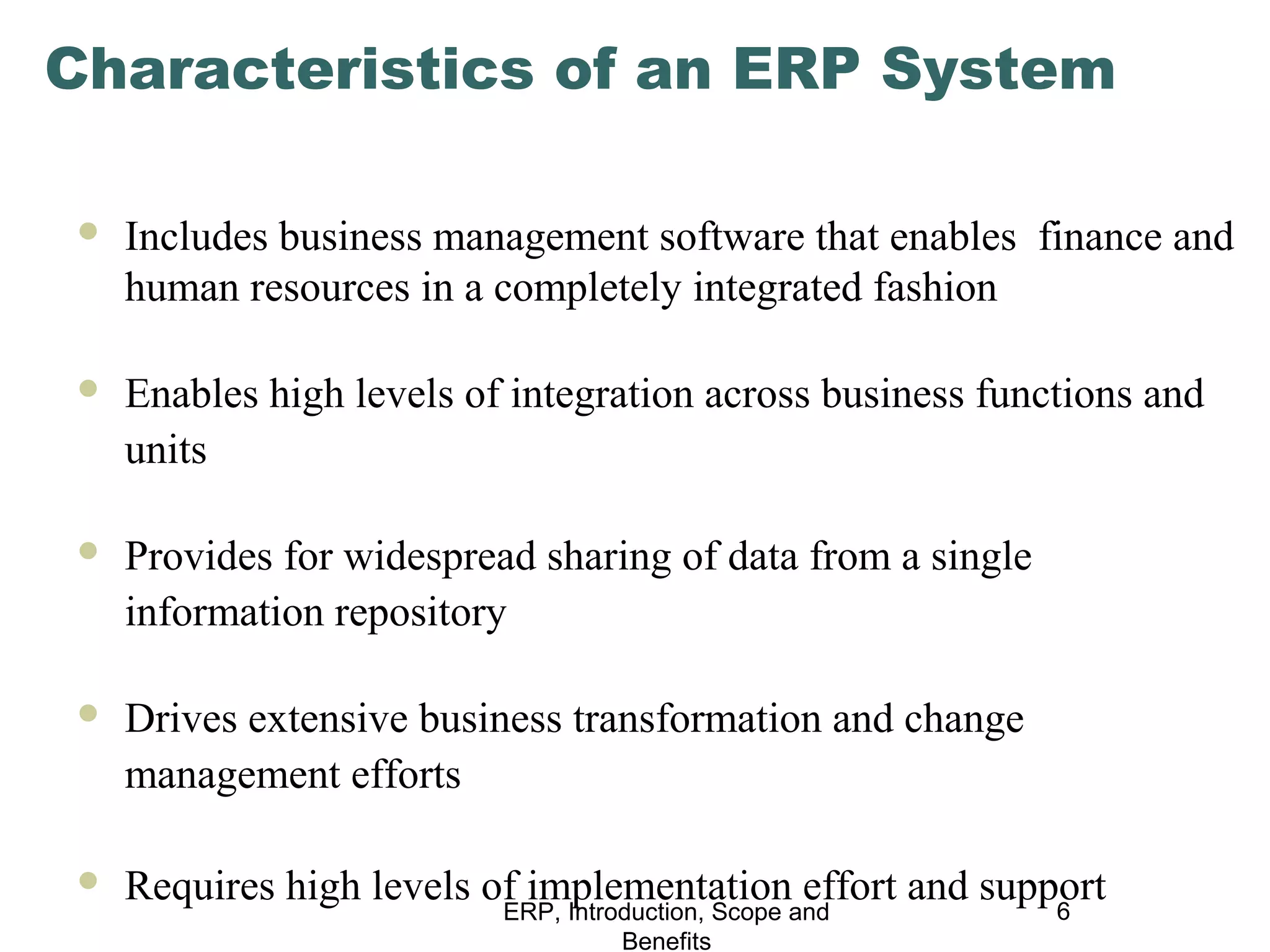 Characteristics of an ERP System

Includes business management software that enables finance and human resources in a completely integrated fashion

Enables high levels of integration across business functions and units

Provides for widespread sharing of data from a single information repository

Drives extensive business transformation and change management efforts

Requires high levels of implementation effort and support

ERP, Introduction, Scope and Benefits

6